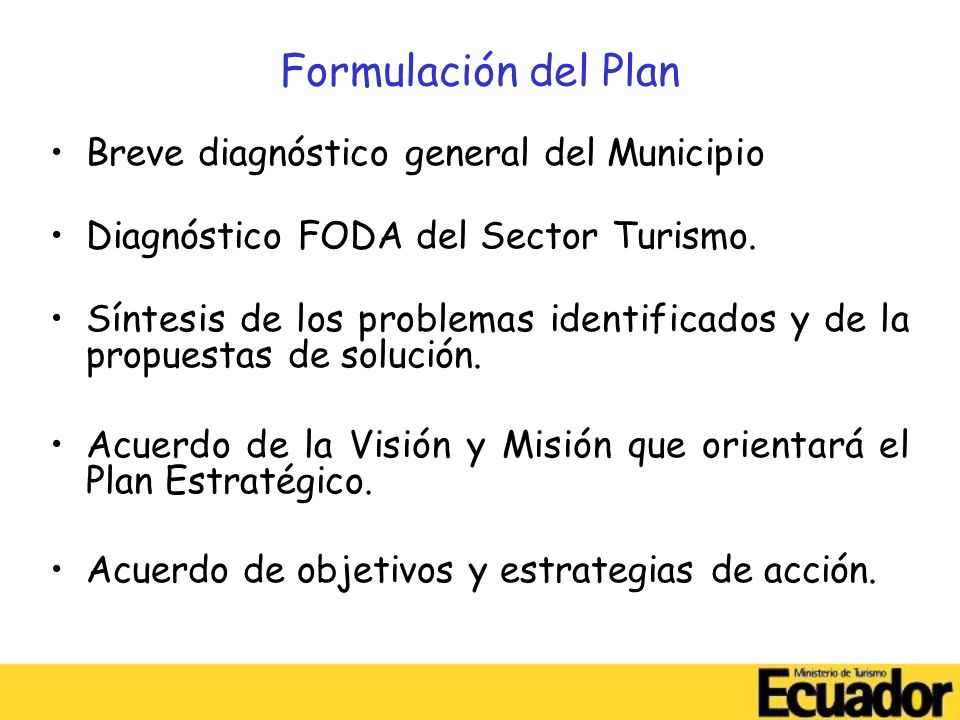 Formulación del Plan

• Breve diagnóstico general del Municipio

• Diagnóstico FODA del Sector Turismo.

• Síntesis de los problemas identificados y de la propuestas de solución.

• Acuerdo de la Visión y Misión que orientará el Plan Estratégico.

• Acuerdo de objetivos y estrategias de acción.

Ministerio de Turismo
Ecuador